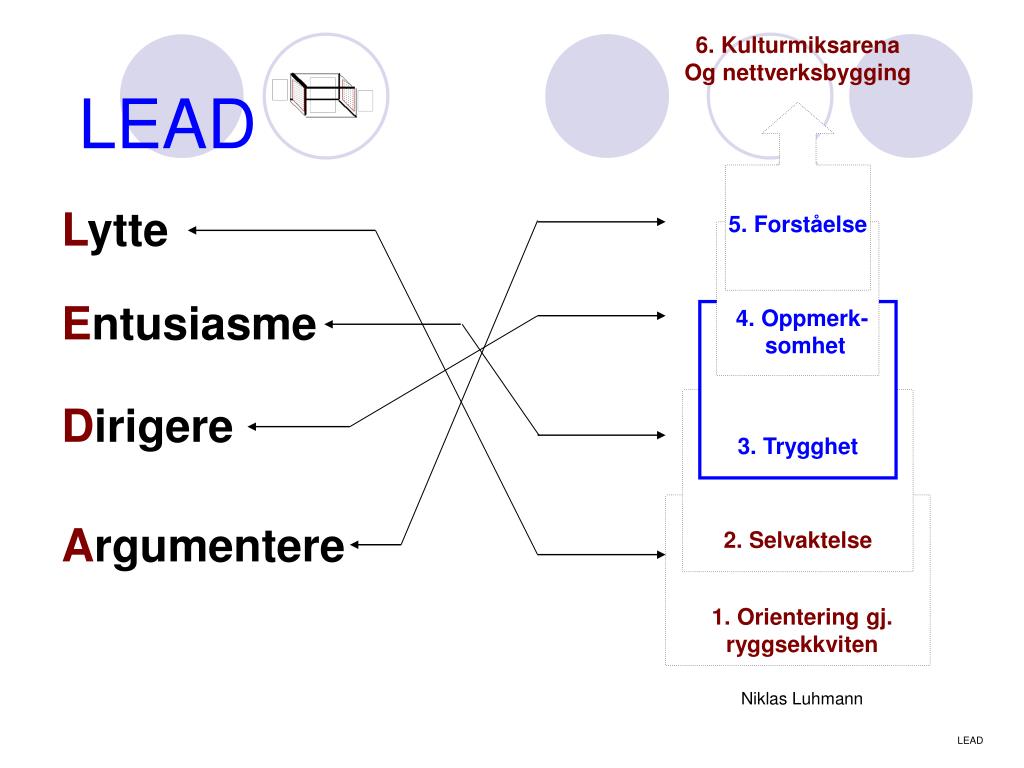 LEAD

Lytte

Entusiasme

Dirigere

Argumentere

6. Kulturmiksarena
Og nettverksbygging

5. Forståelse

4. Oppmerksomhet

3. Trygghet

2. Selvaktelse

1. Orientering gj. ryggsekkviten

Niklas Luhmann

LEAD